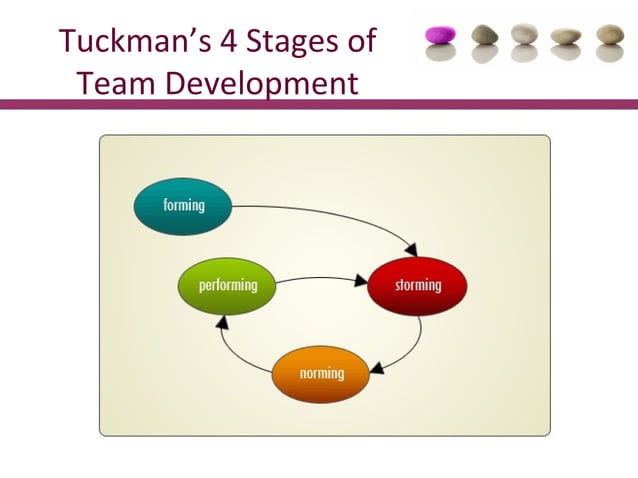 Tuckman's 4 Stages of Team Development

forming

performing

storming

norming